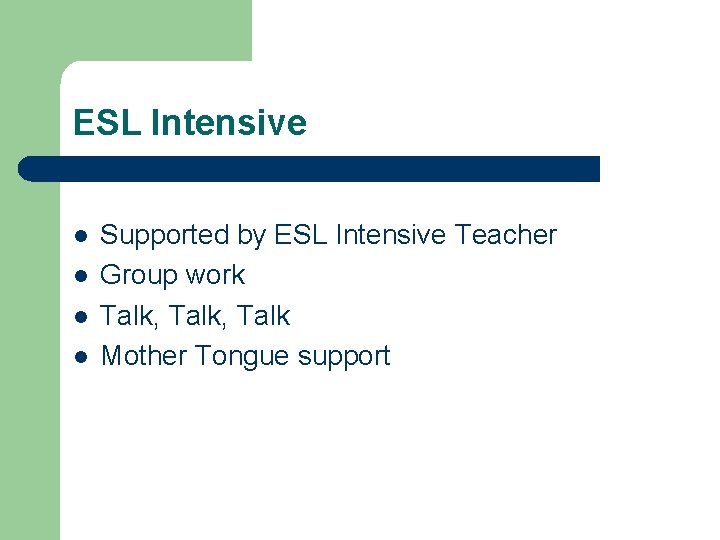 ESL Intensive

- Supported by ESL Intensive Teacher
- Group work
- Talk, Talk, Talk
- Mother Tongue support